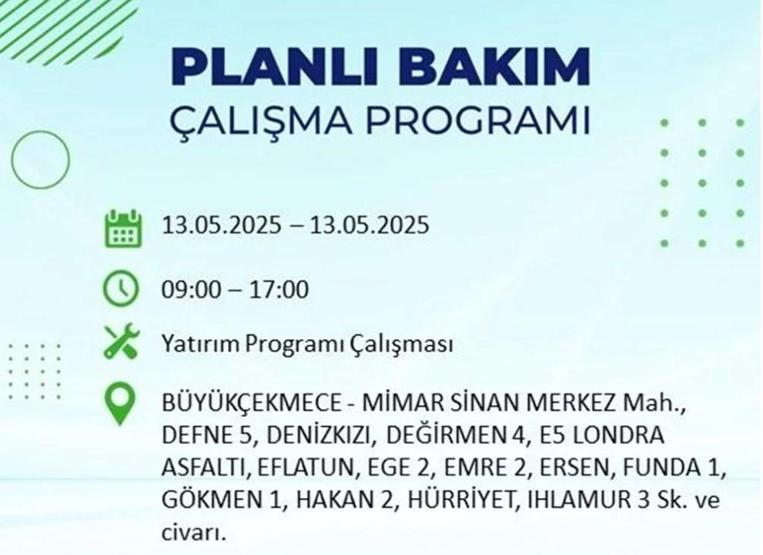 PLANLI BAKIM
ÇALIŞMA PROGRAMI

13.05.2025 – 13.05.2025

09:00 – 17:00

Yatırım Programı Çalışması

BÜYÜKÇEKMECE - MİMAR SİNAN MERKEZ Mah., DEFNE 5, DENİZKIZI, DEĞİRMEN 4, E5 LONDRA ASFALTI, EFLATUN, EGE 2, EMRE 2, ERSEN, FUNDA 1, GÖKMEN 1, HAKAN 2, HÜRRİYET, IHLAMUR 3 Sk. ve civarı.